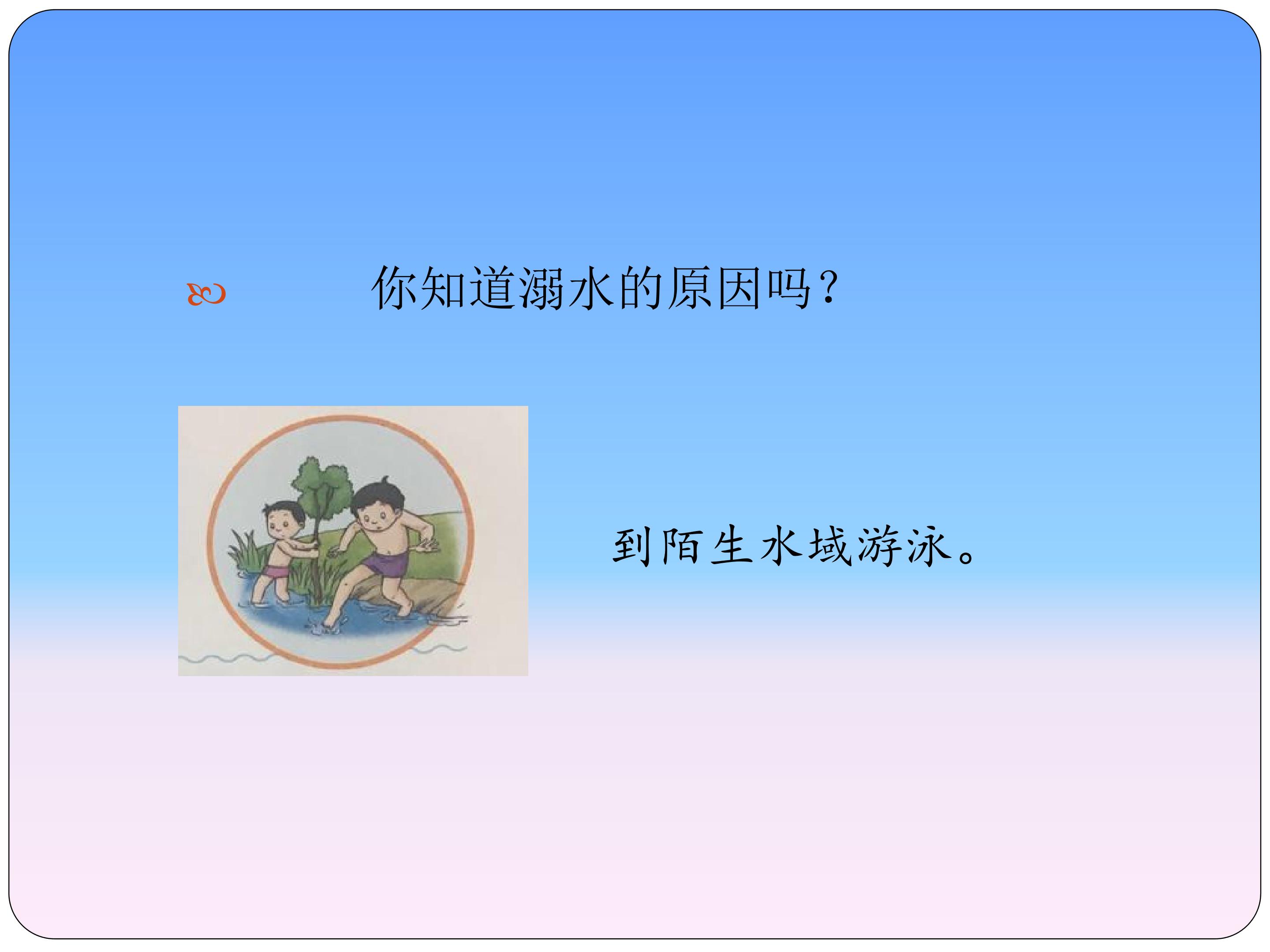 你知道溺水的原因吗？

到陌生水域游泳。